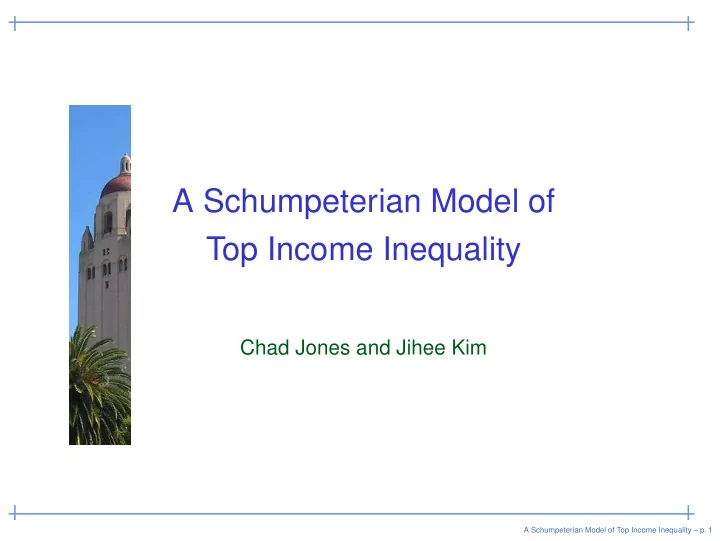 A Schumpeterian Model of Top Income Inequality

Chad Jones and Jihee Kim

A Schumpeterian Model of Top Income Inequality – p. 1